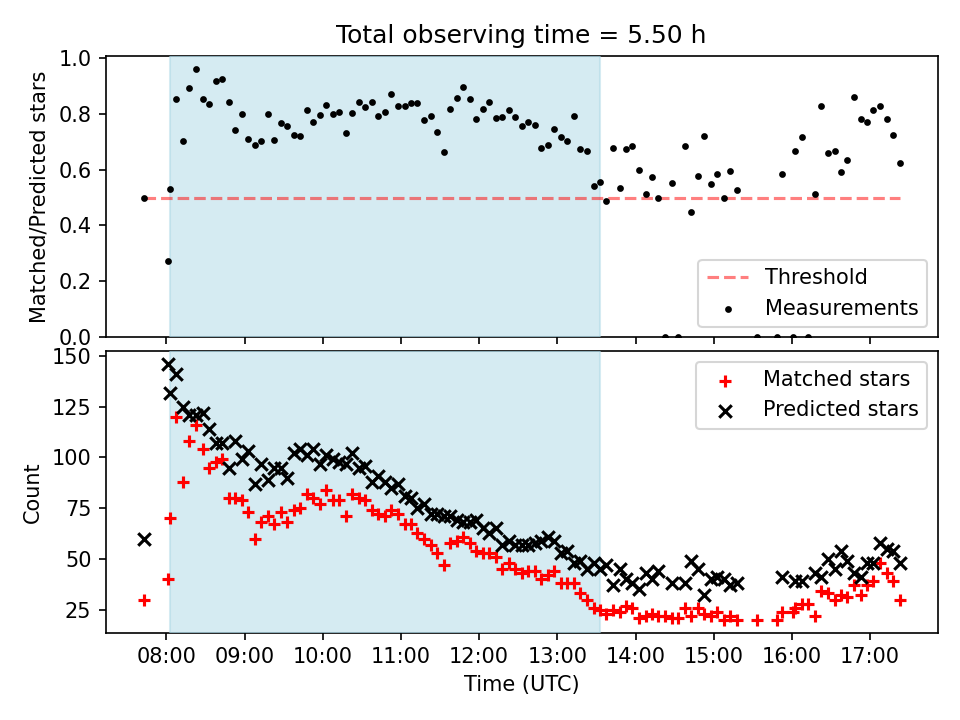 Total observing time = 5.50 h

Matched/Predicted stars

1.0
0.8
0.6
0.4
0.2
0.0

Threshold
Measurements

Count

150
125
100
75
50
25

Matched stars
Predicted stars

08:00 09:00 10:00 11:00 12:00 13:00 14:00 15:00 16:00 17:00

Time (UTC)